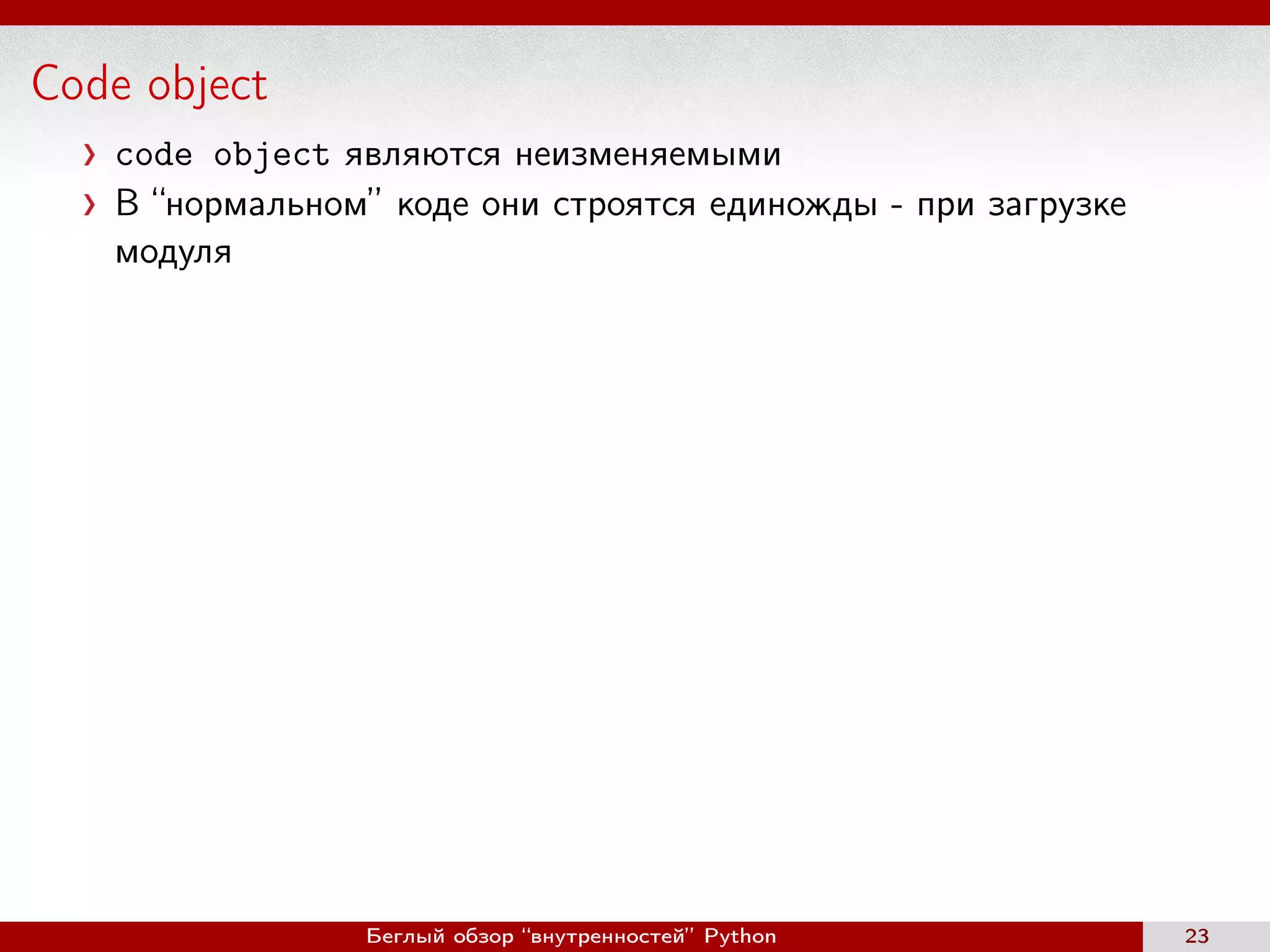 Code object

› code object являются неизменяемыми
› В “нормальном” коде они строятся единожды - при загрузке модуля

Беглый обзор “внутренностей” Python 23